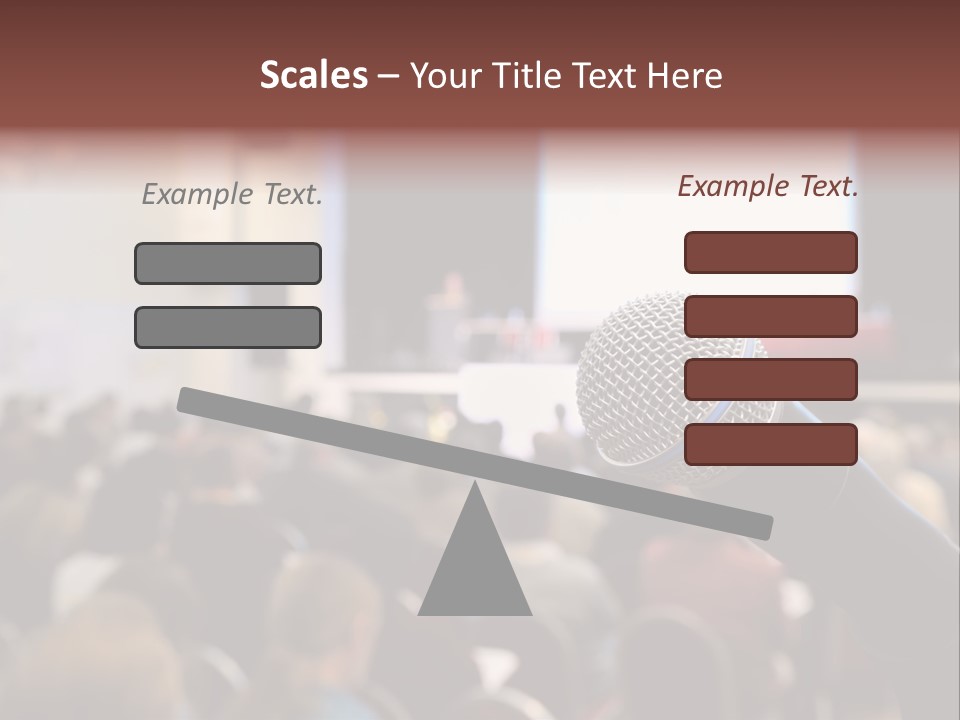 Scales – Your Title Text Here

Example Text.

Example Text.